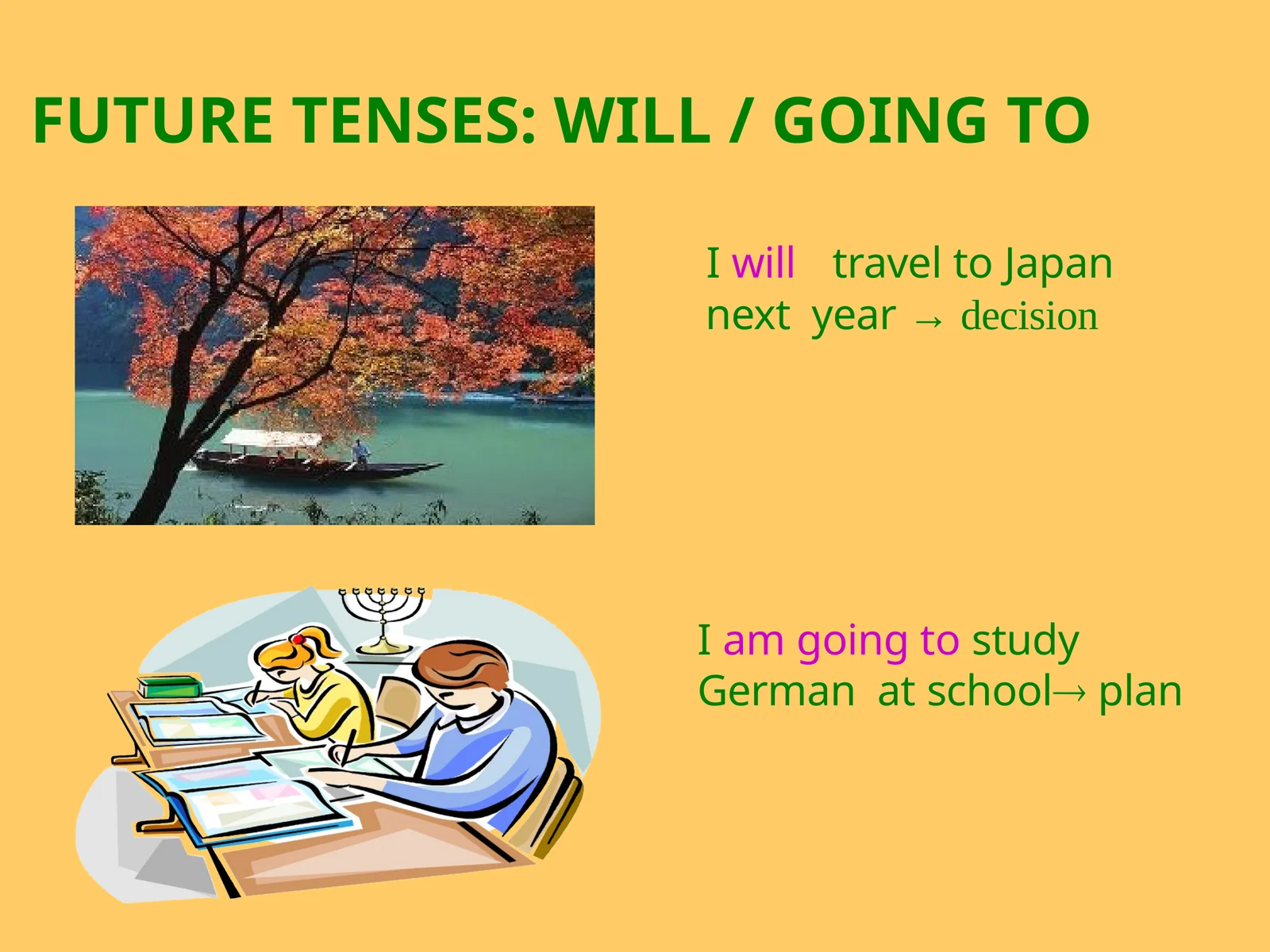 FUTURE TENSES: WILL / GOING TO

I will travel to Japan next year → decision

I am going to study German at school→ plan